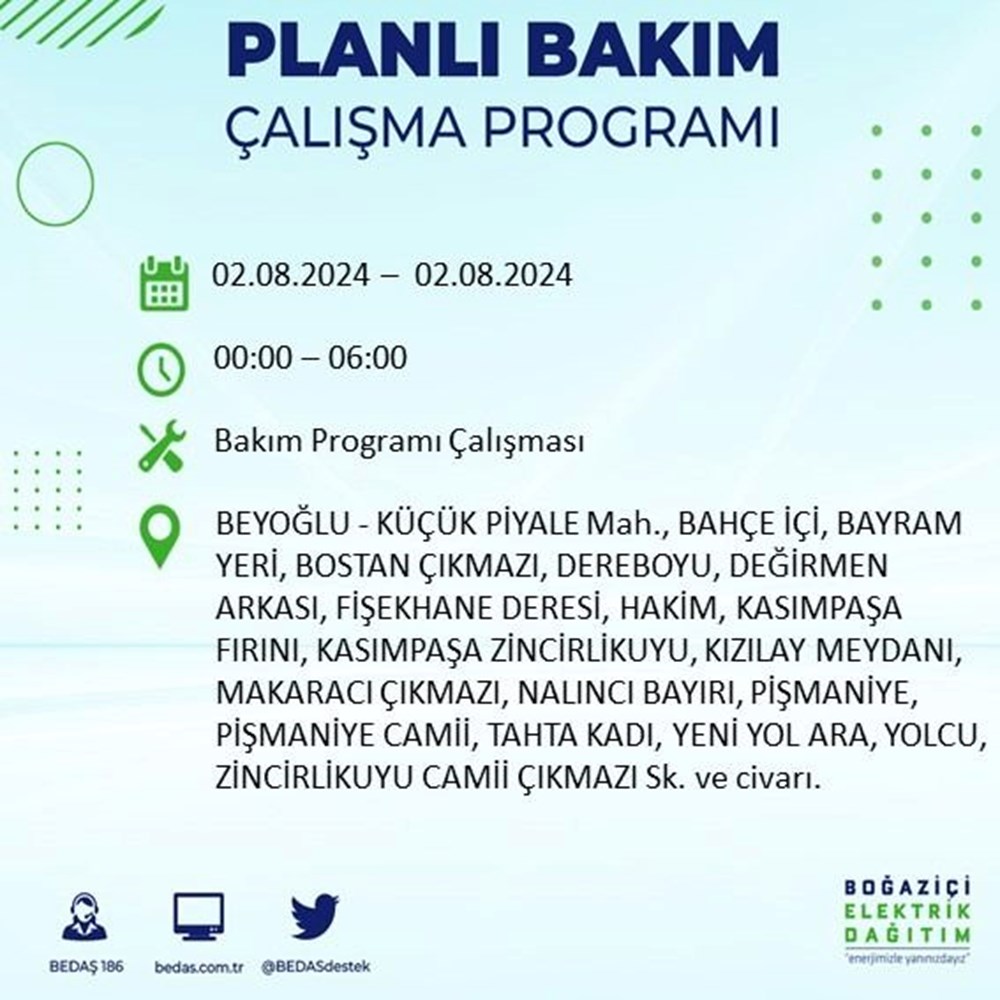 PLANLI BAKIM
ÇALIŞMA PROGRAMI

02.08.2024 – 02.08.2024

00:00 – 06:00

Bakım Programı Çalışması

BEYOĞLU - KÜÇÜK PİYALE Mah., BAHÇE İÇİ, BAYRAM YERİ, BOSTAN ÇIKMAZI, DEREBOYU, DEĞİRMEN ARKASI, FİŞEKHANE DERESİ, HAKİM, KASIMPAŞA FIRINI, KASIMPAŞA ZİNCİRLİKUYU, KIZILAY MEYDANI, MAKARACI ÇIKMAZI, NALINCI BAYIRI, PİŞMANİYE, PİŞMANİYE CAMİİ, TAHTA KADI, YENİ YOL ARA, YOLCU, ZİNCİRLİKUYU CAMİİ ÇIKMAZI Sk. ve civarı.

BEDAŞ 186 bedas.com.tr @BEDASdestek

BOĞAZİÇİ ELEKTRİK DAĞITIM
"enerjimizle yanınızdayız"